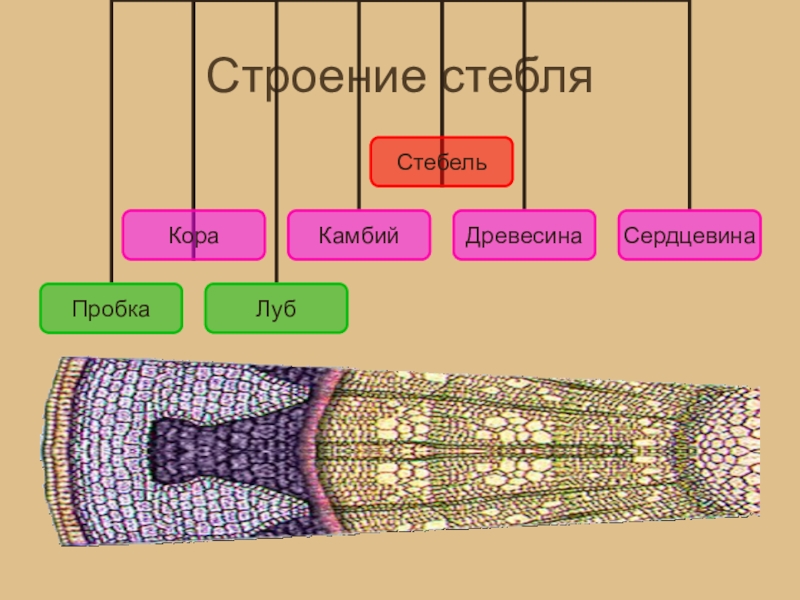 Строение стебля

Стебель

Кора

Камбий

Древесина

Сердцевина

Пробка

Луб